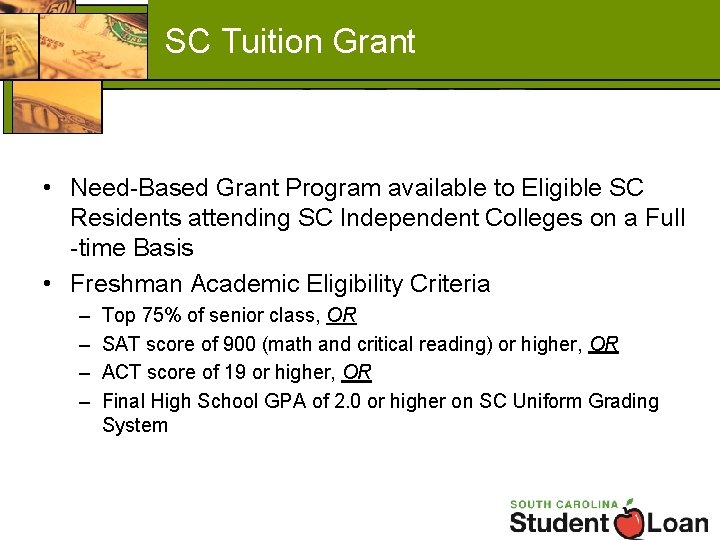 SC Tuition Grant

• Need-Based Grant Program available to Eligible SC Residents attending SC Independent Colleges on a Full -time Basis
• Freshman Academic Eligibility Criteria
– Top 75% of senior class, OR
– SAT score of 900 (math and critical reading) or higher, OR
– ACT score of 19 or higher, OR
– Final High School GPA of 2.0 or higher on SC Uniform Grading System

SOUTH CAROLINA Student Loan